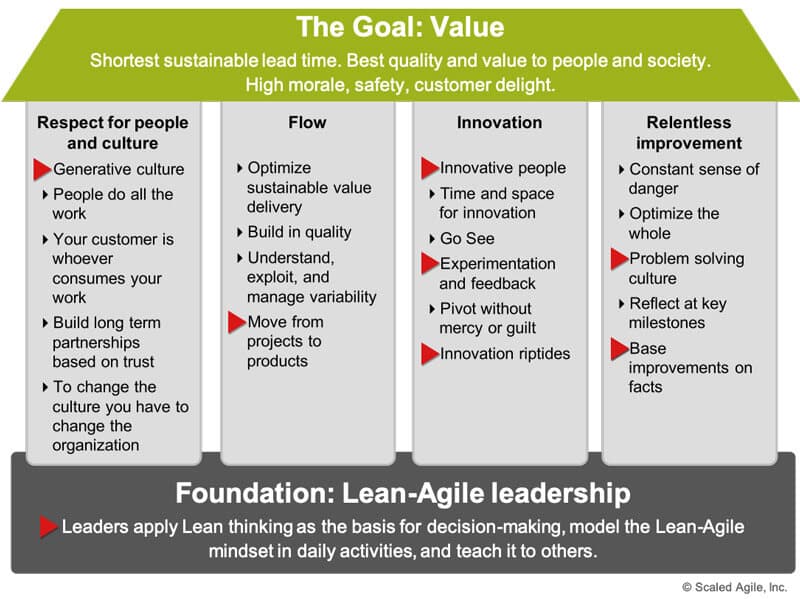 The Goal: Value

Shortest sustainable lead time. Best quality and value to people and society. High morale, safety, customer delight.

Respect for people and culture

Generative culture

People do all the work

Your customer is whoever consumes your work

Build long term partnerships based on trust

To change the culture you have to change the organization

Flow

Optimize sustainable value delivery

Build in quality

Understand, exploit, and manage variability

Move from projects to products

Innovation

Innovative people

Time and space for innovation

Go See

Experimentation and feedback

Pivot without mercy or guilt

Innovation riptides

Relentless improvement

Constant sense of danger

Optimize the whole

Problem solving culture

Reflect at key milestones

Base improvements on facts

Foundation: Lean-Agile leadership

Leaders apply Lean thinking as the basis for decision-making, model the Lean-Agile mindset in daily activities, and teach it to others.

© Scaled Agile, Inc.